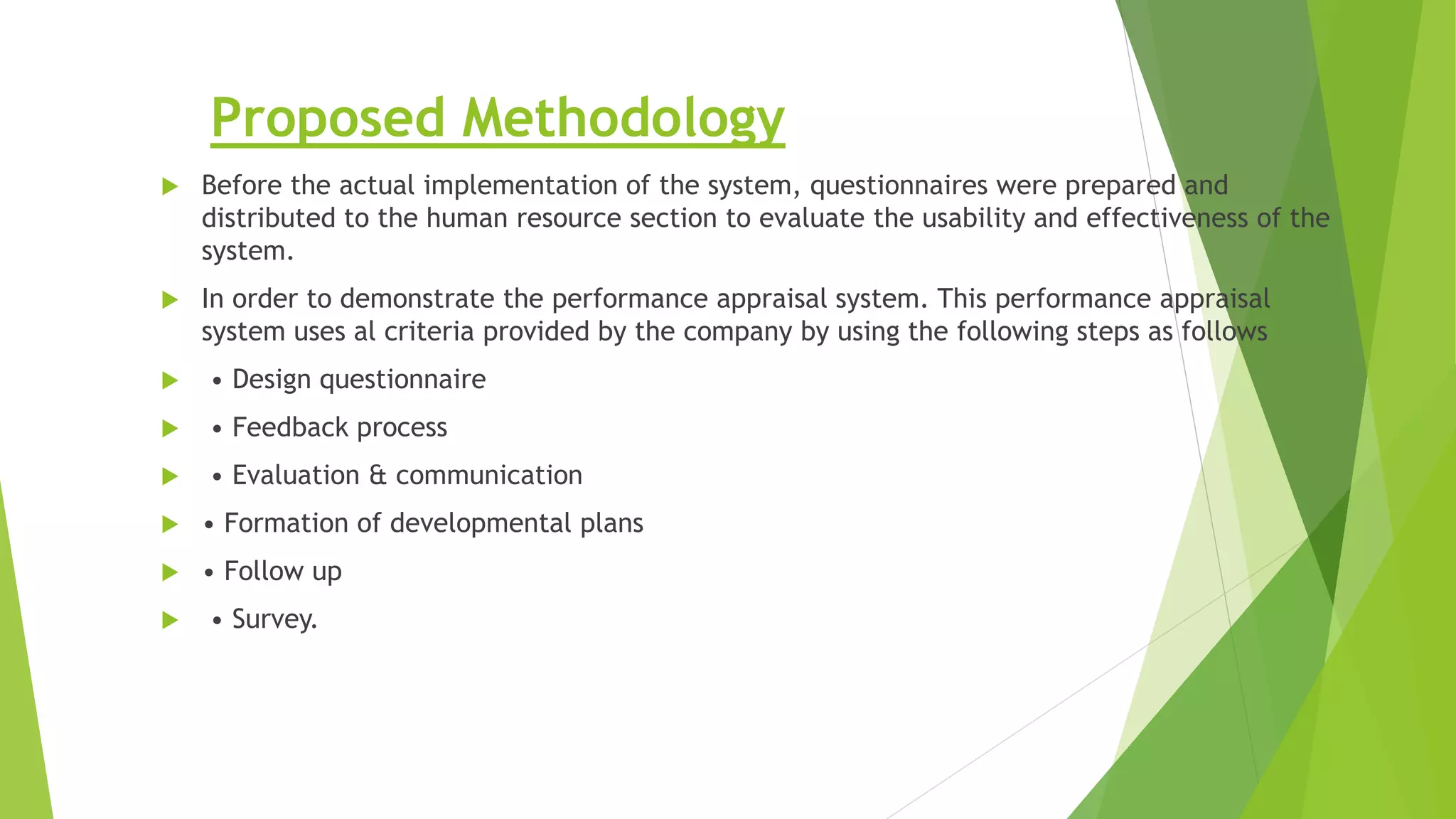 Proposed Methodology

Before the actual implementation of the system, questionnaires were prepared and distributed to the human resource section to evaluate the usability and effectiveness of the system.

In order to demonstrate the performance appraisal system. This performance appraisal system uses al criteria provided by the company by using the following steps as follows

• Design questionnaire

• Feedback process

• Evaluation & communication

• Formation of developmental plans

• Follow up

• Survey.